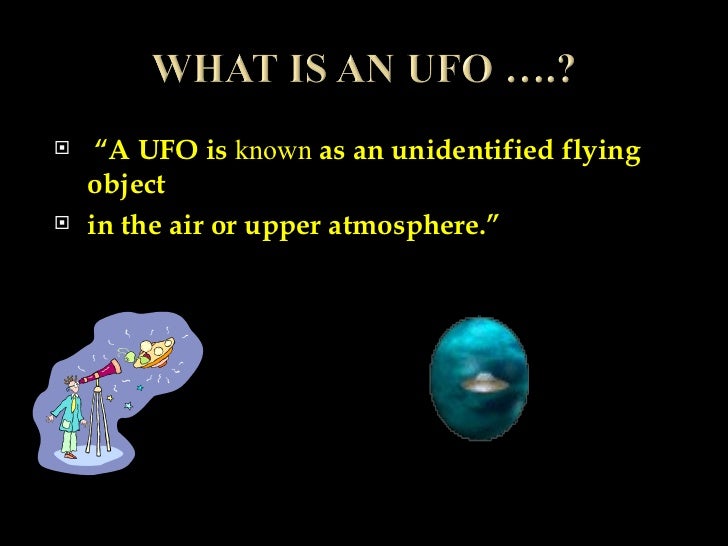 WHAT IS AN UFO ….?

“A UFO is known as an unidentified flying object

in the air or upper atmosphere.”